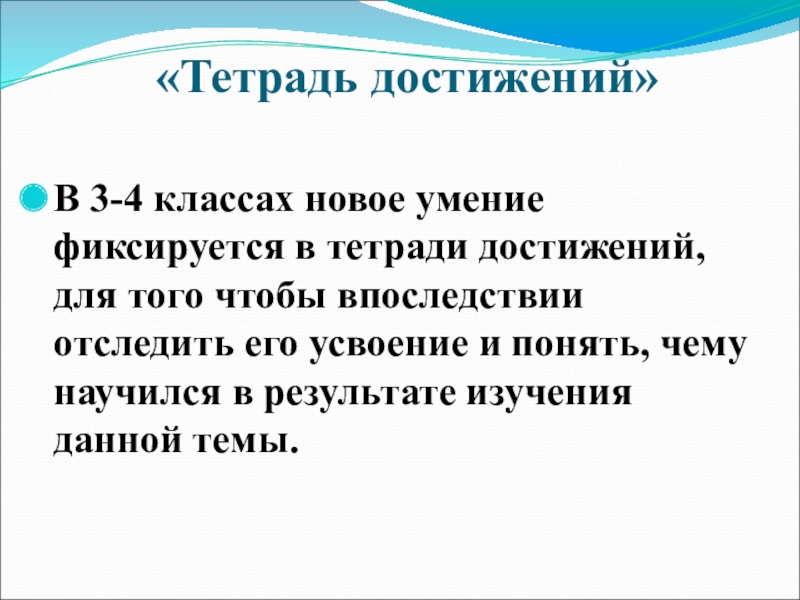 «Тетрадь достижений»

В 3-4 классах новое умение фиксируется в тетради достижений, для того чтобы впоследствии отследить его усвоение и понять, чему научился в результате изучения данной темы.